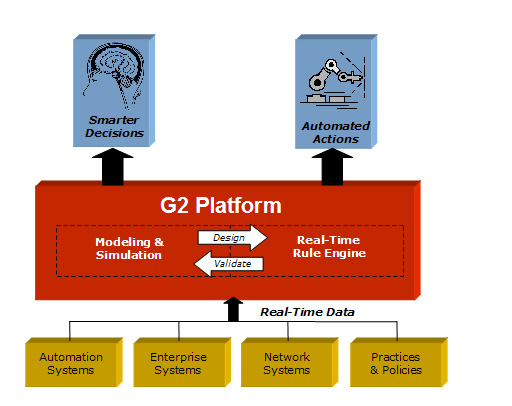 Smarter Decisions

Automated Actions

G2 Platform

Modeling & Simulation

Design

Validate

Real-Time Rule Engine

Real-Time Data

Automation Systems

Enterprise Systems

Network Systems

Practices & Policies